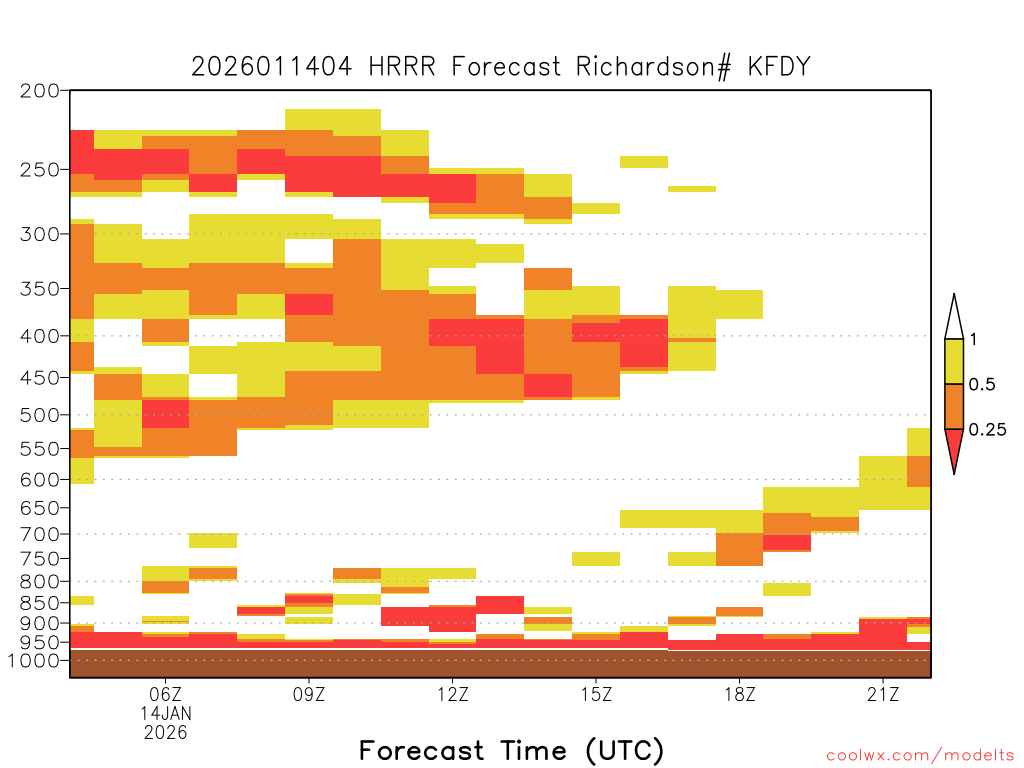 2026011404 HRRR Forecast Richardson# KFDY

200
250
300
350
400
450
500
550
600
650
700
750
800
850
900
950
1000

1
0.5
0.25

06Z
14JAN
2026
09Z
12Z
15Z
18Z
21Z

Forecast Time (UTC)

coolwx.com/modelts